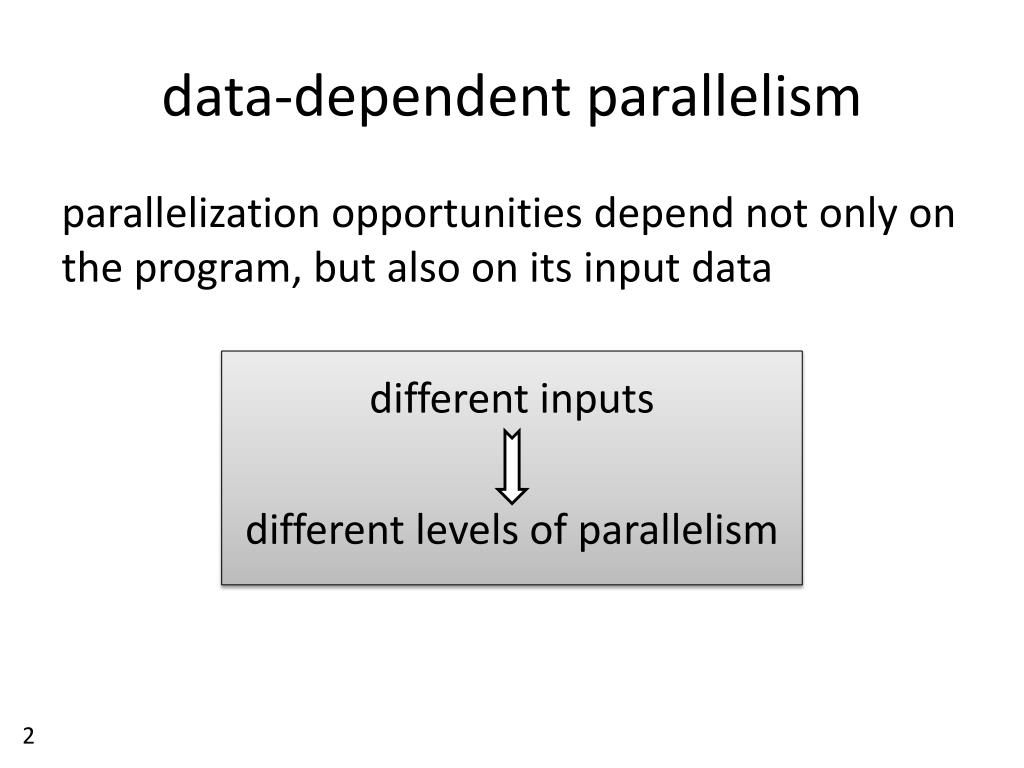 data-dependent parallelism

parallelization opportunities depend not only on the program, but also on its input data

different inputs

different levels of parallelism

2